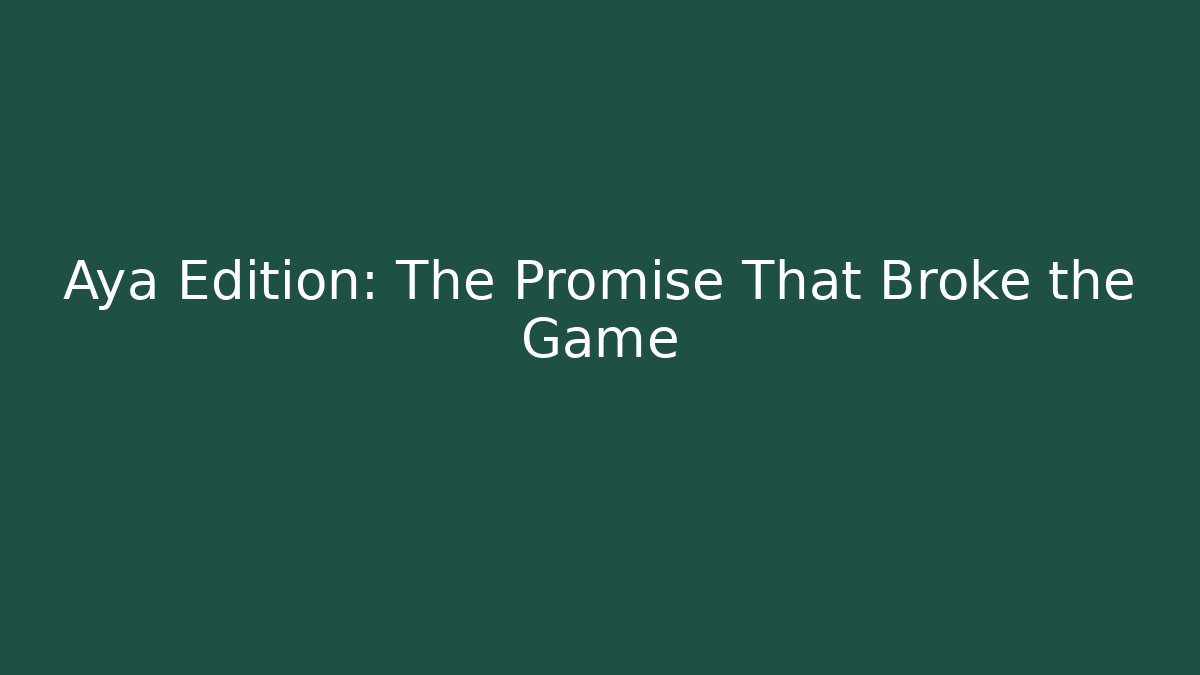 Aya Edition: The Promise That Broke the Game